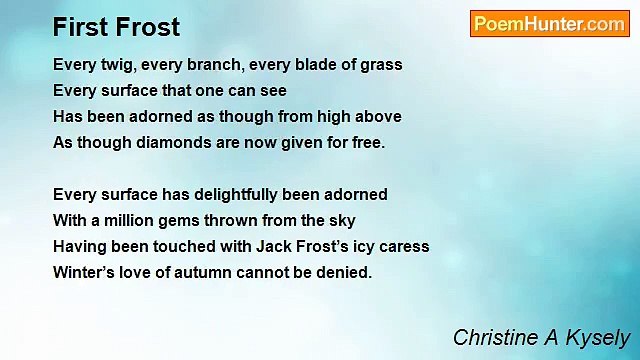 First Frost

PoemHunter.com

Every twig, every branch, every blade of grass
Every surface that one can see
Has been adorned as though from high above
As though diamonds are now given for free.

Every surface has delightfully been adorned
With a million gems thrown from the sky
Having been touched with Jack Frost's icy caress
Winter's love of autumn cannot be denied.

Christine A Kysely